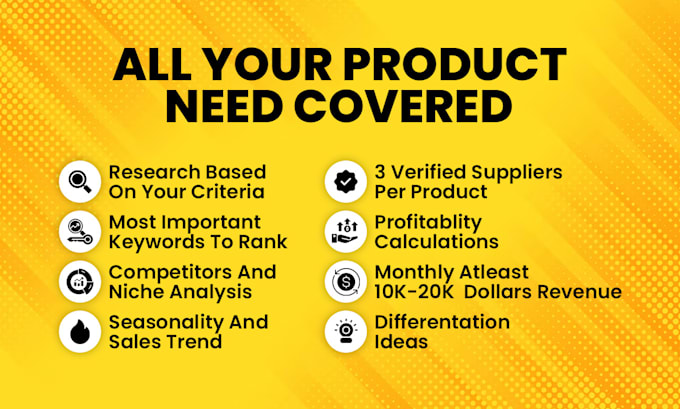 ALL YOUR PRODUCT NEED COVERED

Research Based On Your Criteria

Most Important Keywords To Rank

Competitors And Niche Analysis

Seasonality And Sales Trend

3 Verified Suppliers Per Product

Profitablity Calculations

Monthly Atleast 10K-20K Dollars Revenue

Differentation Ideas